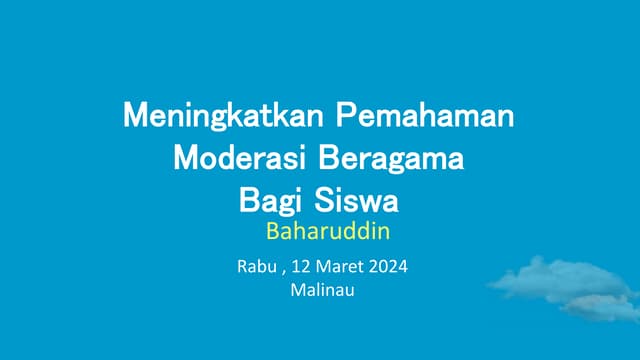 Meningkatkan Pemahaman Moderasi Beragama Bagi Siswa

Baharuddin

Rabu , 12 Maret 2024
Malinau